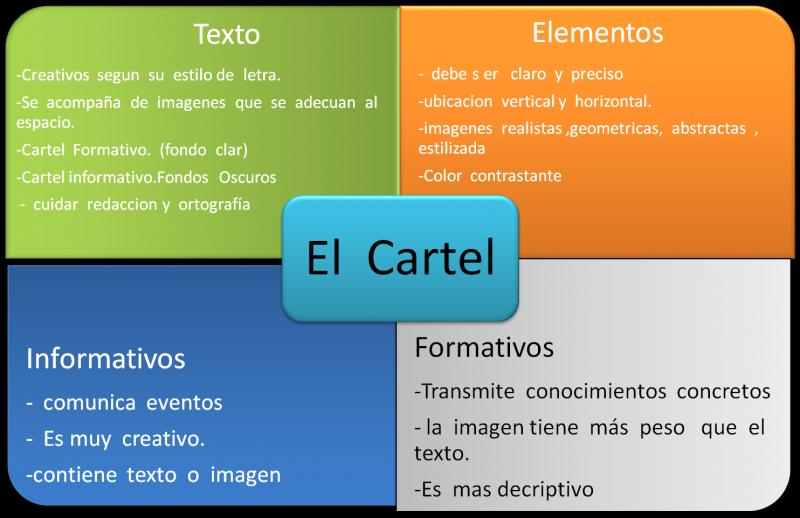 Texto

-Creativos segun su estilo de letra.

-Se acompaña de imagenes que se adecuan al espacio.

-Cartel Formativo. (fondo clar)

-Cartel informativo.Fondos Oscuros

- cuidar redaccion y ortografía

Elementos

- debe s er claro y preciso

-ubicacion vertical y horizontal.

-imagenes realistas ,geometricas, abstractas , estilizada

-Color contrastante

El Cartel

Informativos

- comunica eventos

- Es muy creativo.

-contiene texto o imagen

Formativos

-Transmite conocimientos concretos

- la imagen tiene más peso que el texto.

-Es mas decriptivo